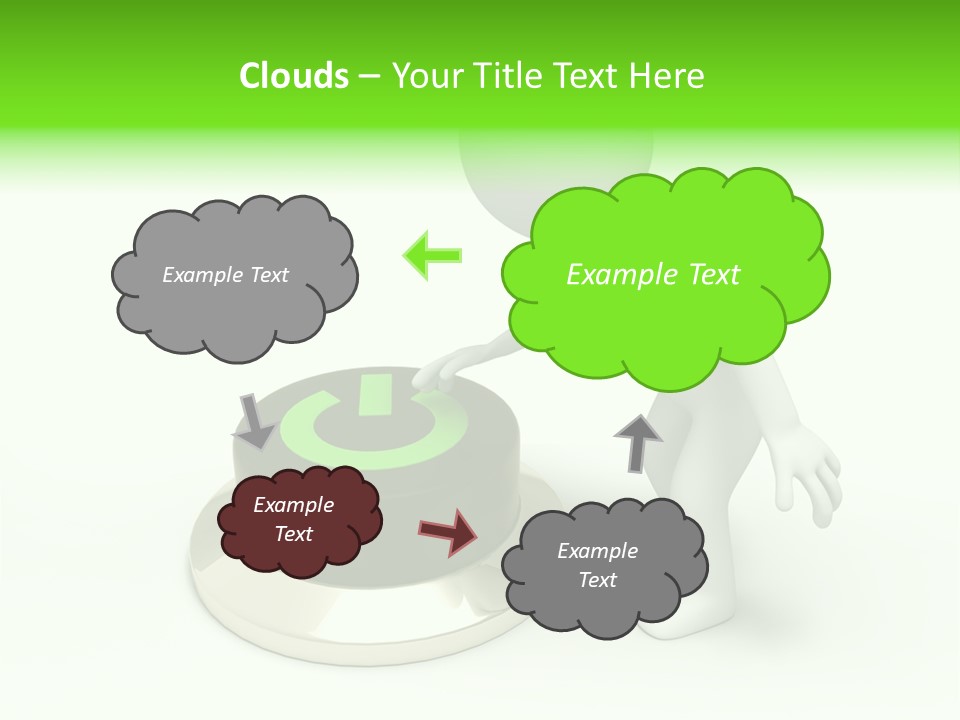 Clouds – Your Title Text Here

Example Text

Example Text

Example Text

Example Text